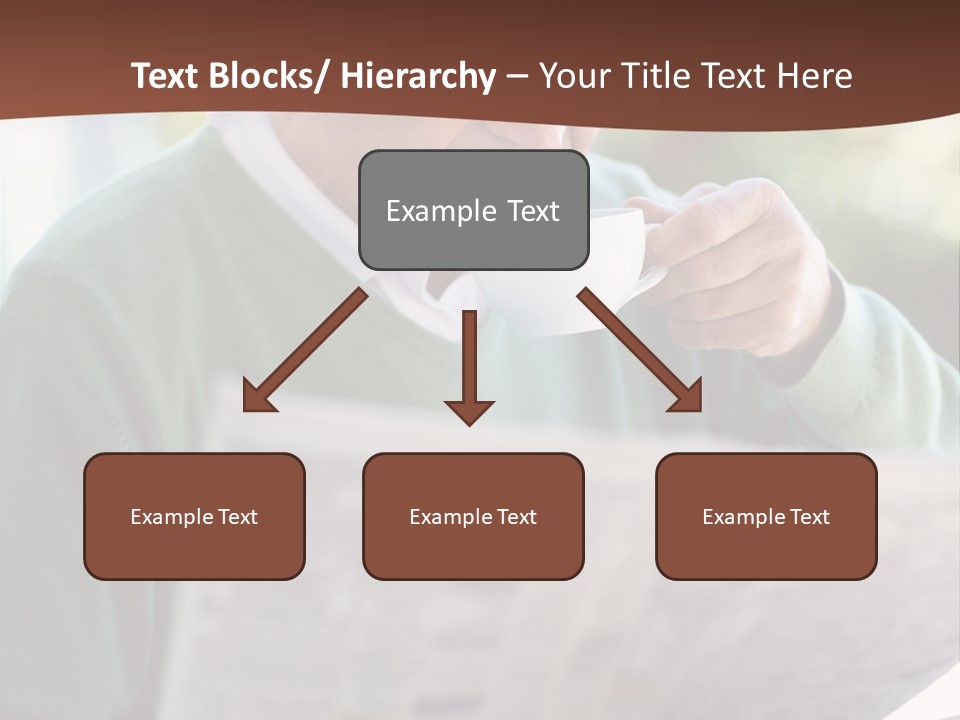 Text Blocks/ Hierarchy – Your Title Text Here

Example Text

Example Text

Example Text

Example Text